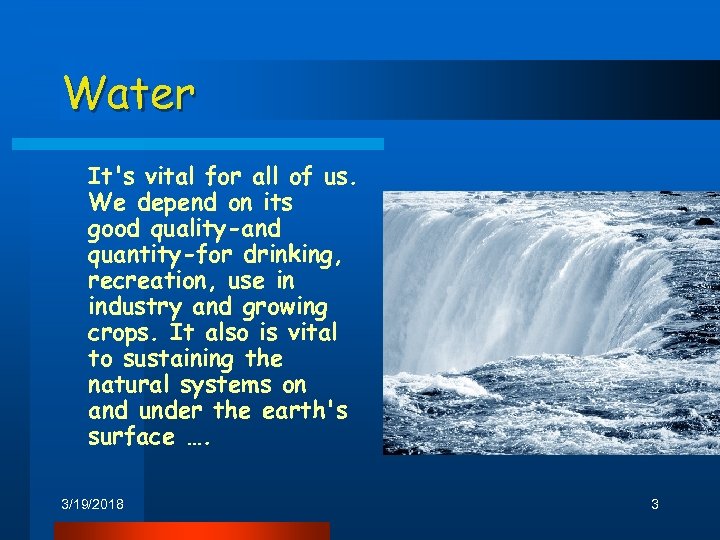 Water

It's vital for all of us. We depend on its good quality-and quantity-for drinking, recreation, use in industry and growing crops. It also is vital to sustaining the natural systems on and under the earth's surface ….

3/19/2018

3